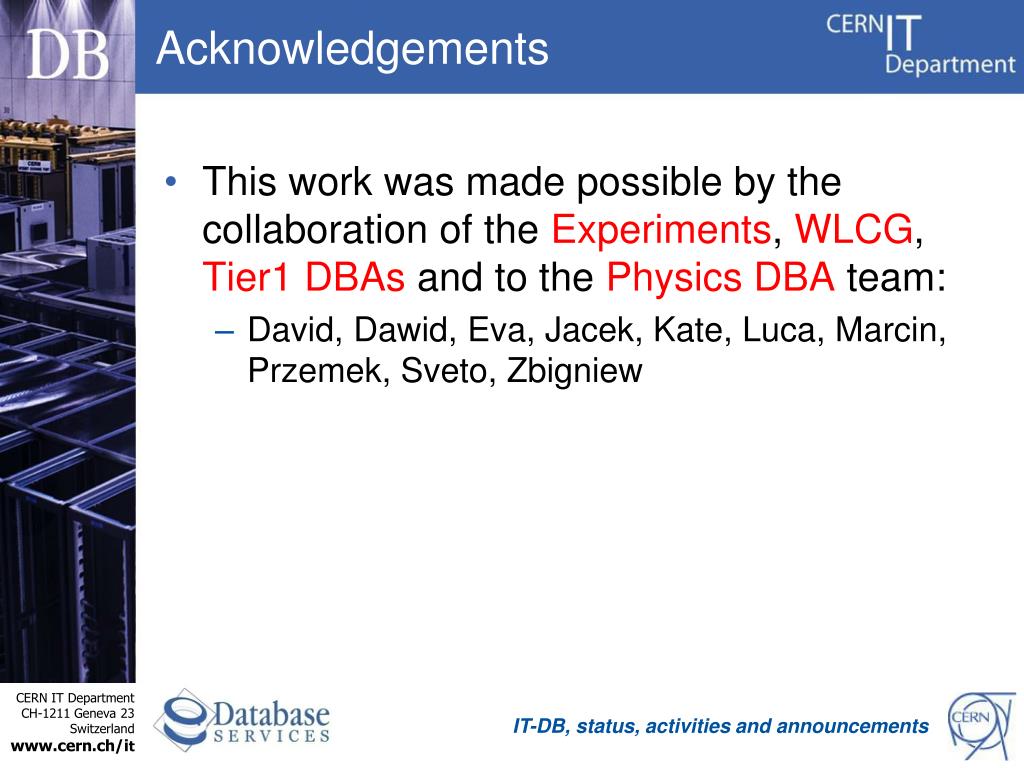 DB

Acknowledgements

CERN IT Department

• This work was made possible by the collaboration of the Experiments, WLCG, Tier1 DBAs and to the Physics DBA team:

– David, Dawid, Eva, Jacek, Kate, Luca, Marcin, Przemek, Sveto, Zbigniew

CERN IT Department
CH-1211 Geneva 23
Switzerland
www.cern.ch/it

Database
SERVICES

IT-DB, status, activities and announcements

CERN